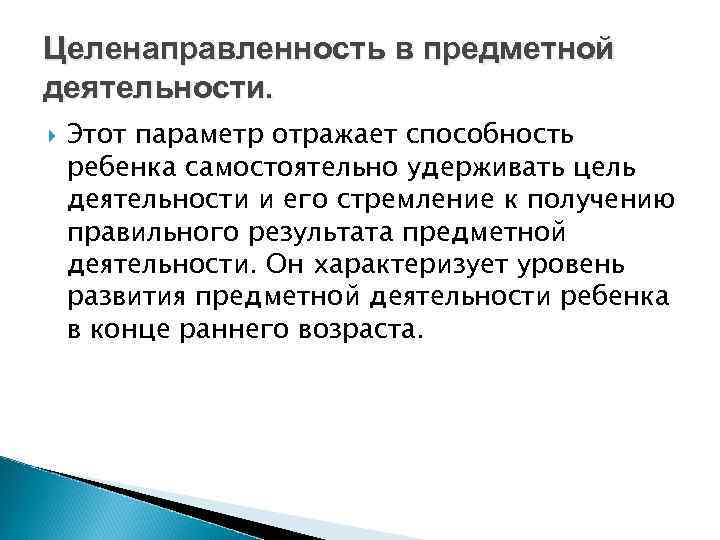 Целенаправленность в предметной деятельности.

Этот параметр отражает способность ребенка самостоятельно удерживать цель деятельности и его стремление к получению правильного результата предметной деятельности. Он характеризует уровень развития предметной деятельности ребенка в конце раннего возраста.